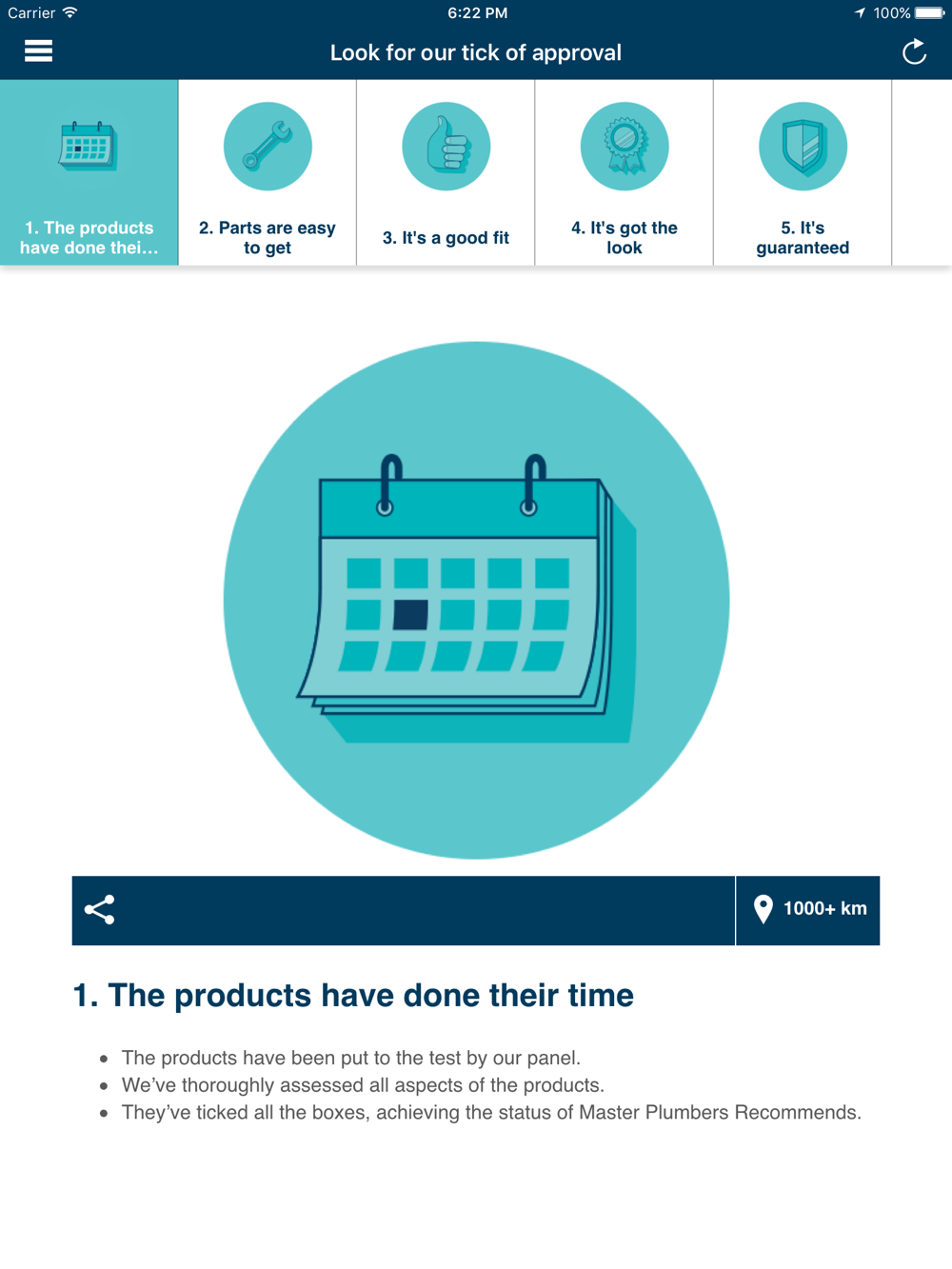 Carrier 6:22 PM 100%

Look for our tick of approval

1. The products have done thei...

2. Parts are easy to get

3. It's a good fit

4. It's got the look

5. It's guaranteed

1000+ km

1. The products have done their time

- The products have been put to the test by our panel.
- We've thoroughly assessed all aspects of the products.
- They've ticked all the boxes, achieving the status of Master Plumbers Recommends.